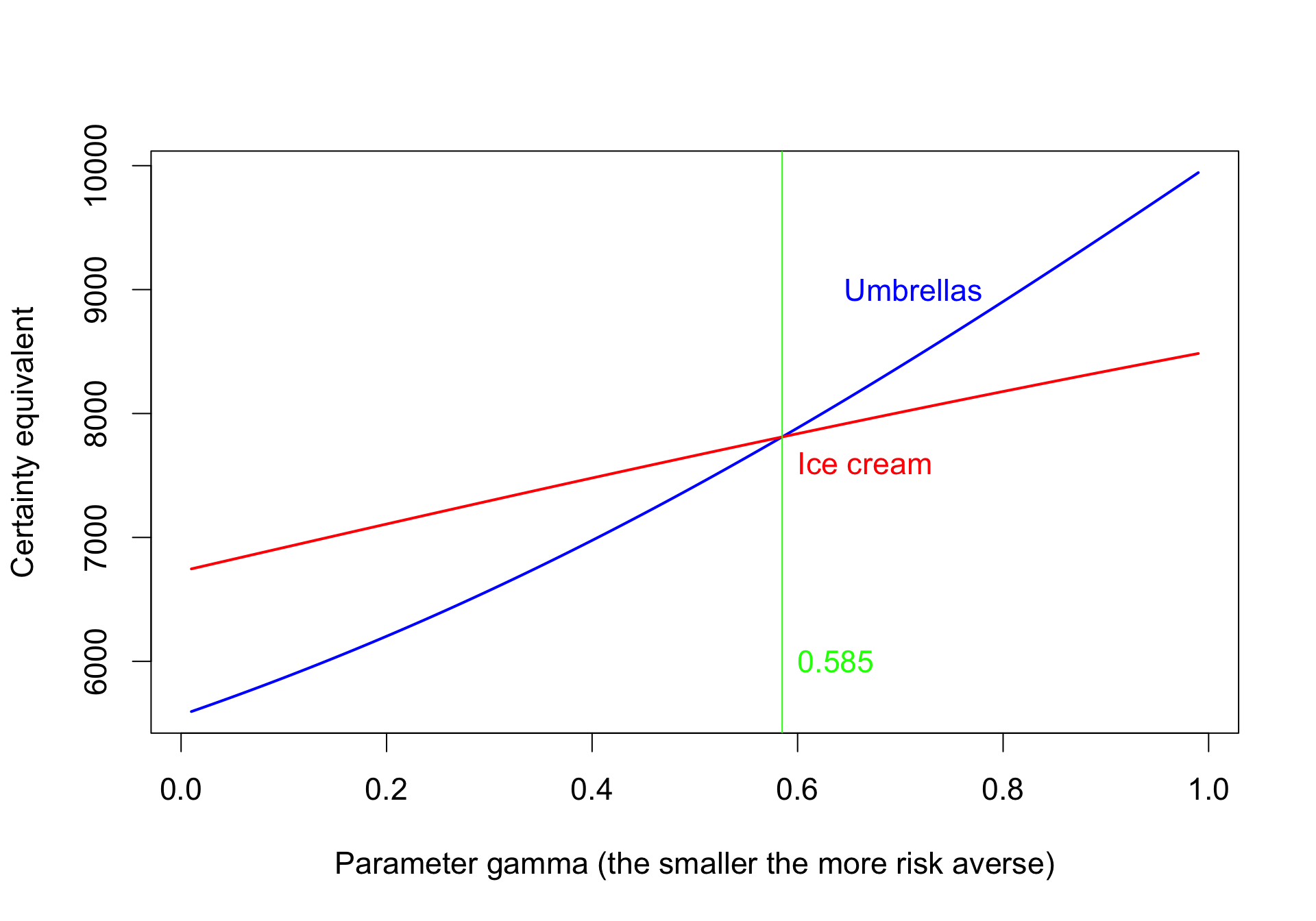 Certainty equivalent

10000
9000
8000
7000
6000

Umbrellas
Ice cream
0.585

0.0
0.2
0.4
0.6
0.8
1.0

Parameter gamma (the smaller the more risk averse)